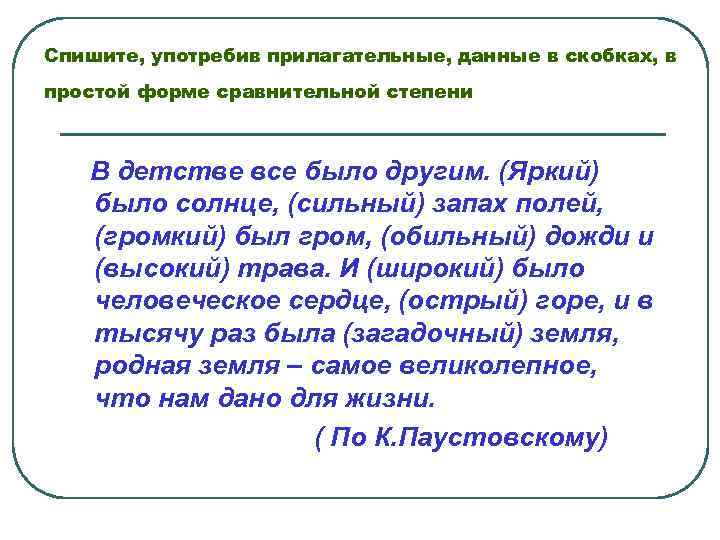 Спишите, употребив прилагательные, данные в скобках, в простой форме сравнительной степени

В детстве все было другим. (Яркий) было солнце, (сильный) запах полей, (громкий) был гром, (обильный) дожди и (высокий) трава. И (широкий) было человеческое сердце, (острый) горе, и в тысячу раз была (загадочный) земля, родная земля – самое великолепное, что нам дано для жизни.

( По К.Паустовскому)